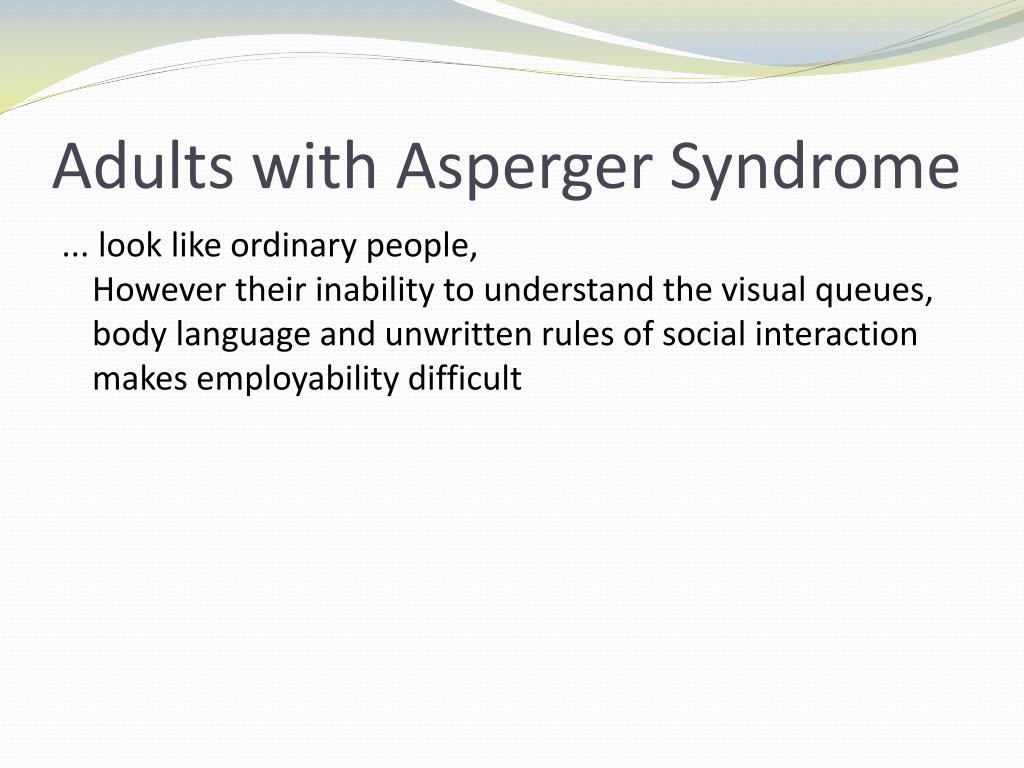 Adults with Asperger Syndrome

... look like ordinary people,
However their inability to understand the visual queues, body language and unwritten rules of social interaction makes employability difficult